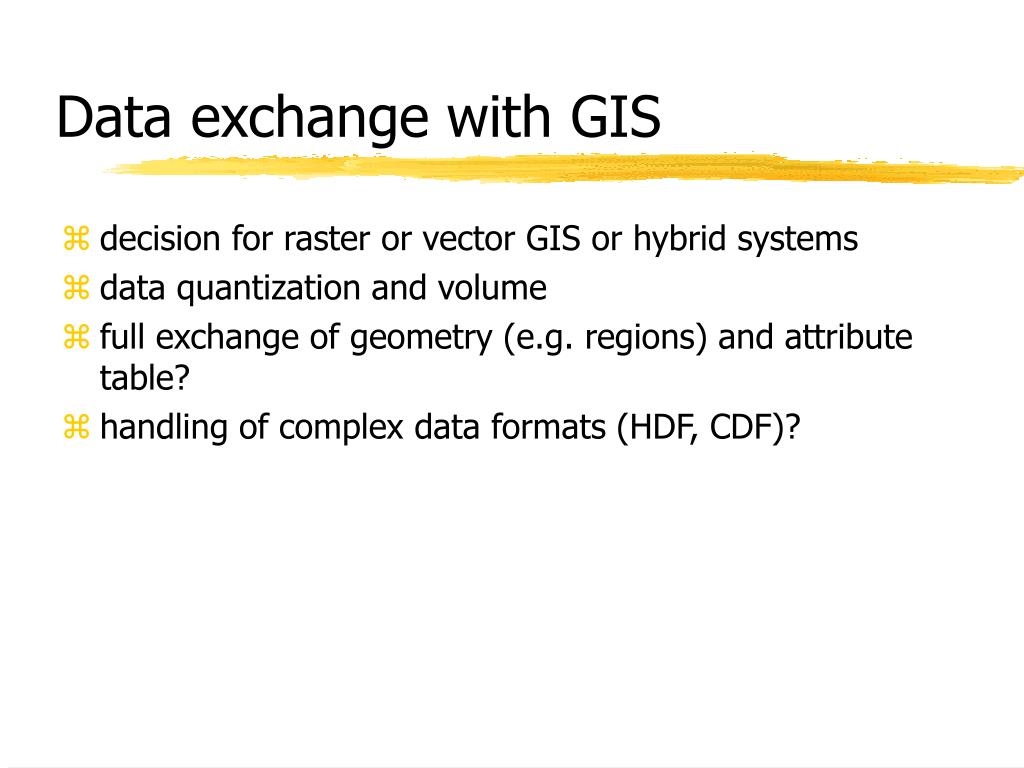 Data exchange with GIS

⌘ decision for raster or vector GIS or hybrid systems
⌘ data quantization and volume
⌘ full exchange of geometry (e.g. regions) and attribute table?
⌘ handling of complex data formats (HDF, CDF)?